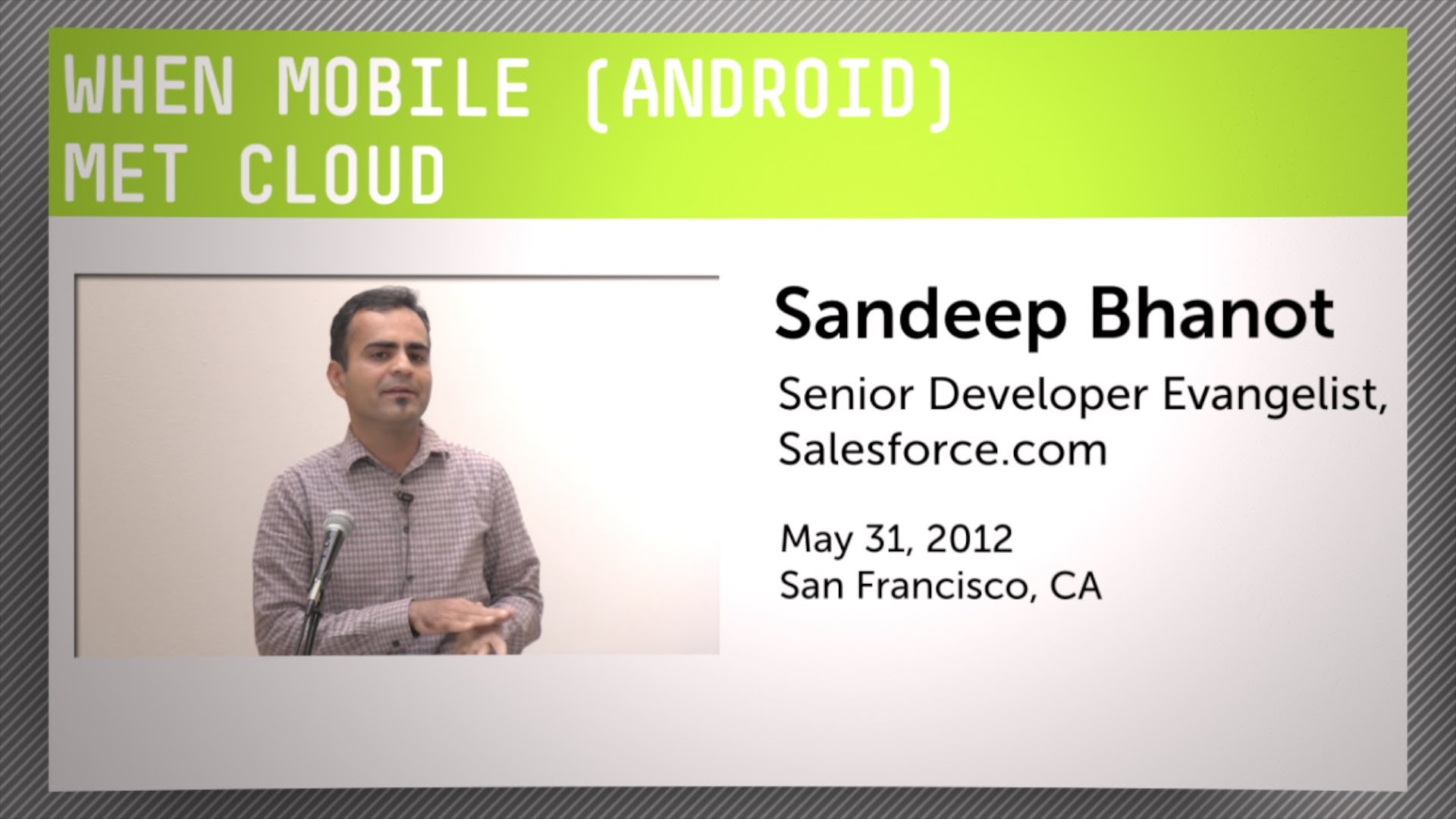 WHEN MOBILE (ANDROID) MET CLOUD

Sandeep Bhanot

Senior Developer Evangelist, Salesforce.com

May 31, 2012
San Francisco, CA